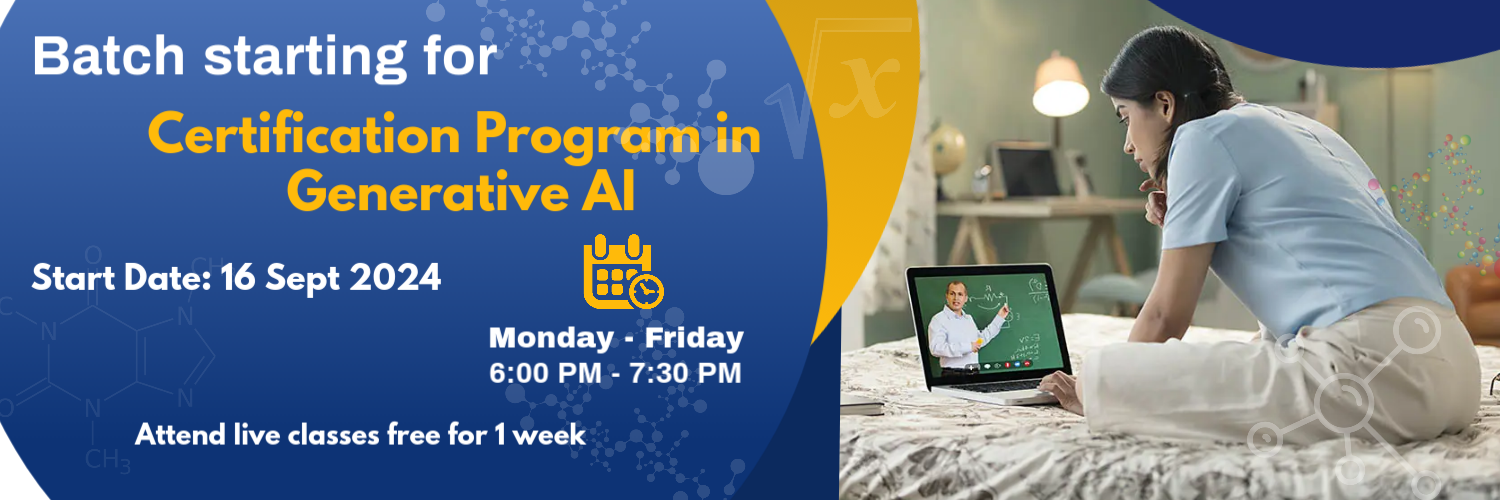 Batch starting for

Certification Program in Generative AI

Start Date: 16 Sept 2024

Monday - Friday
6:00 PM - 7:30 PM

Attend live classes free for 1 week